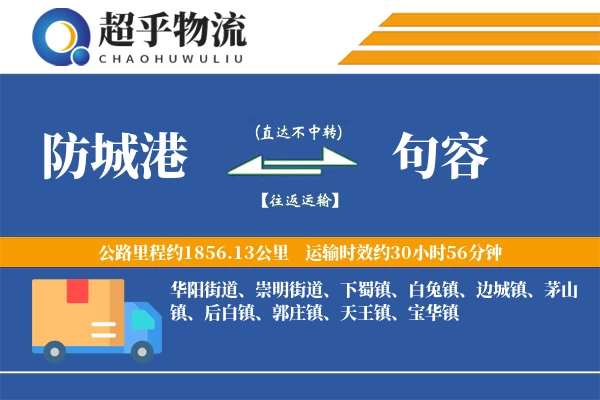 超乎物流
CHAOHUWULIU

防城港

(直达不中转)

【往返运输】

句容

公路里程约1856.13公里　运输时效约30小时56分钟

华阳街道、崇明街道、下蜀镇、白兔镇、边城镇、茅山镇、后白镇、郭庄镇、天王镇、宝华镇